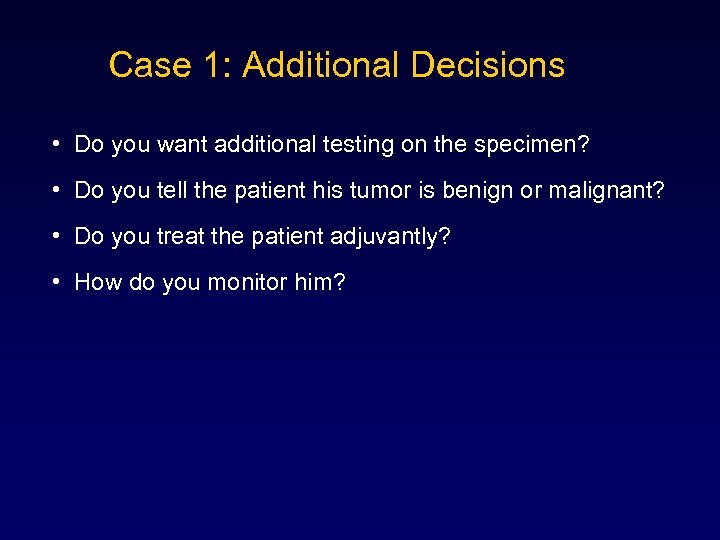 Case 1: Additional Decisions

• Do you want additional testing on the specimen?

• Do you tell the patient his tumor is benign or malignant?

• Do you treat the patient adjuvantly?

• How do you monitor him?